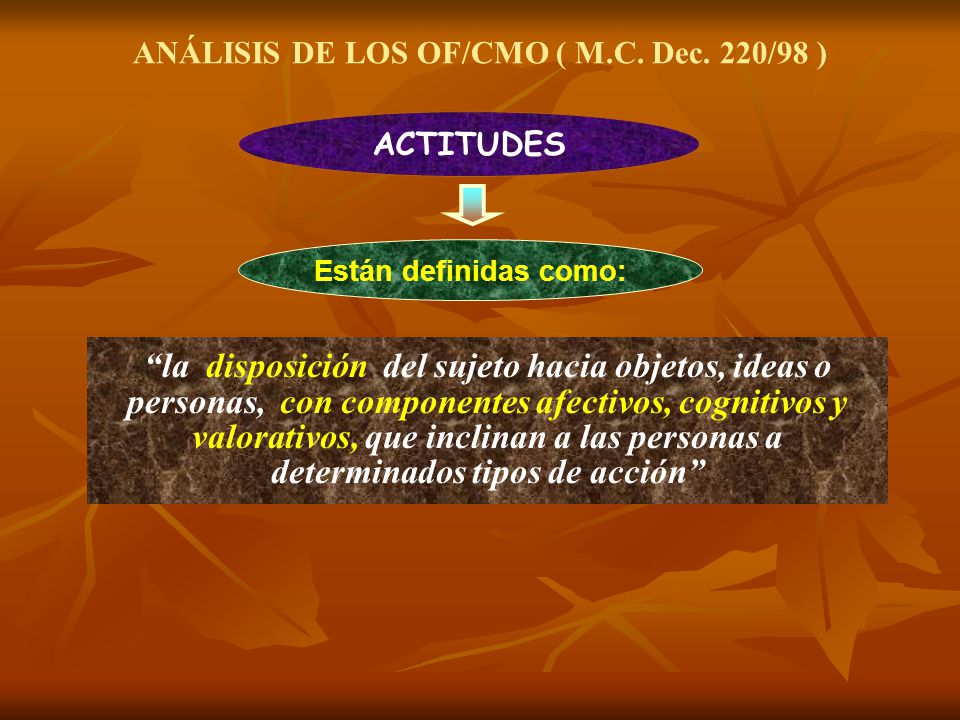 ANÁLISIS DE LOS OF/CMO ( M.C. Dec. 220/98 )

ACTITUDES

Están definidas como:

“la disposición del sujeto hacia objetos, ideas o personas, con componentes afectivos, cognitivos y valorativos, que inclinan a las personas a determinados tipos de acción”